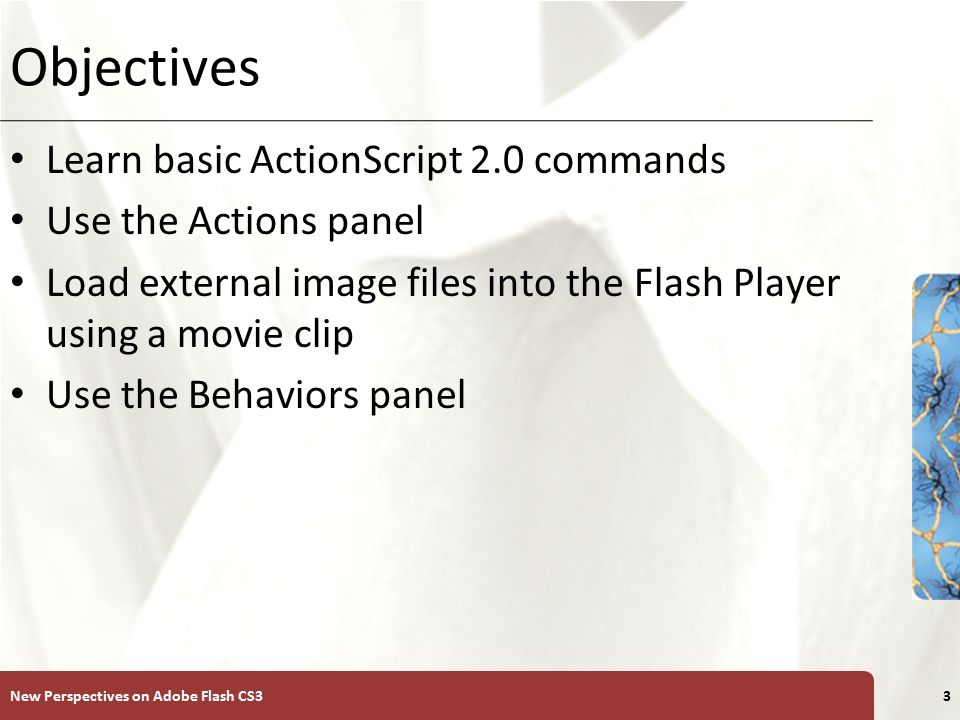 Objectives

• Learn basic ActionScript 2.0 commands
• Use the Actions panel
• Load external image files into the Flash Player using a movie clip
• Use the Behaviors panel

New Perspectives on Adobe Flash CS3

3